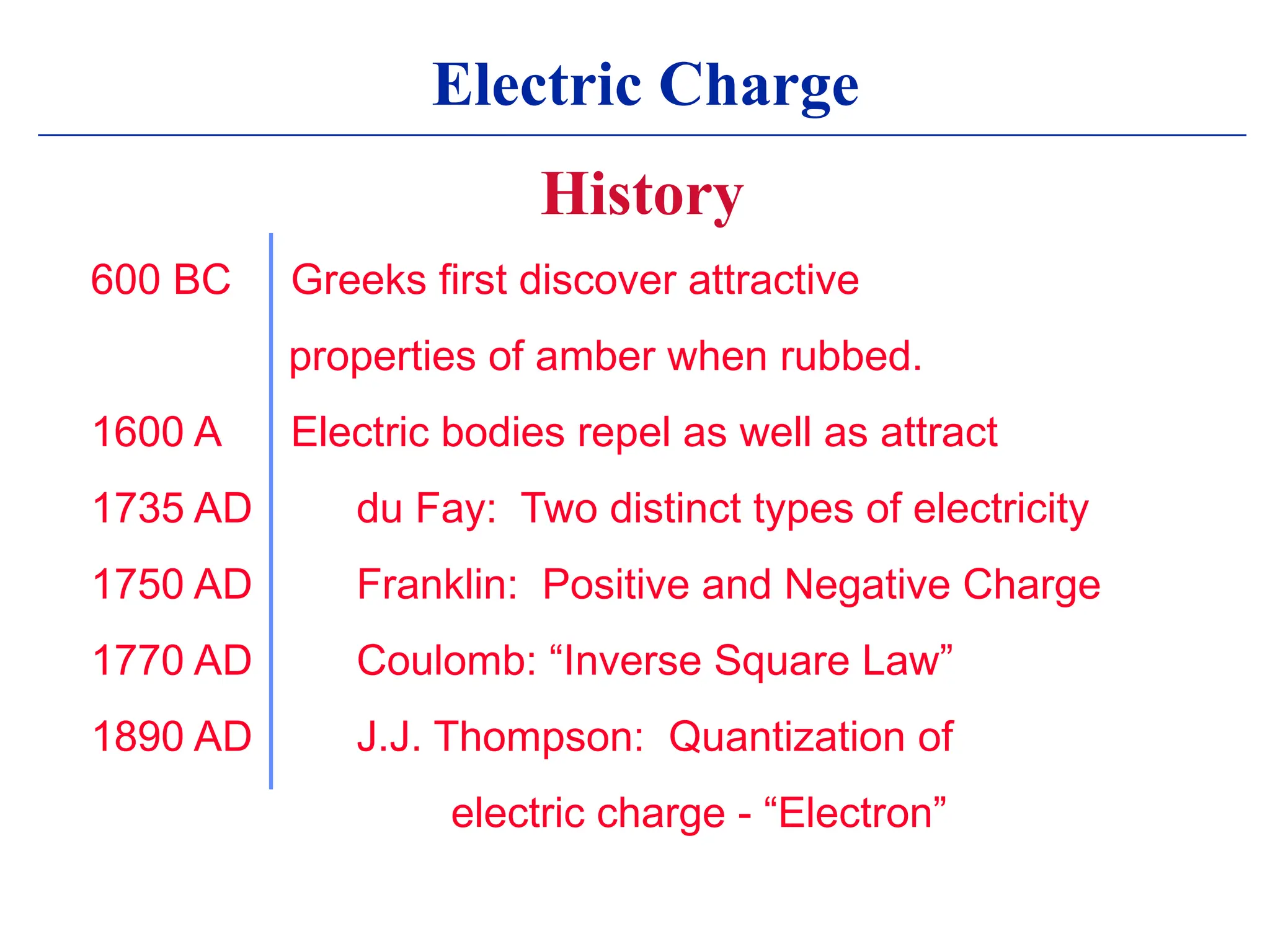 Electric Charge

History

600 BC Greeks first discover attractive properties of amber when rubbed.

1600 A Electric bodies repel as well as attract

1735 AD du Fay: Two distinct types of electricity

1750 AD Franklin: Positive and Negative Charge

1770 AD Coulomb: “Inverse Square Law”

1890 AD J.J. Thompson: Quantization of electric charge - “Electron”